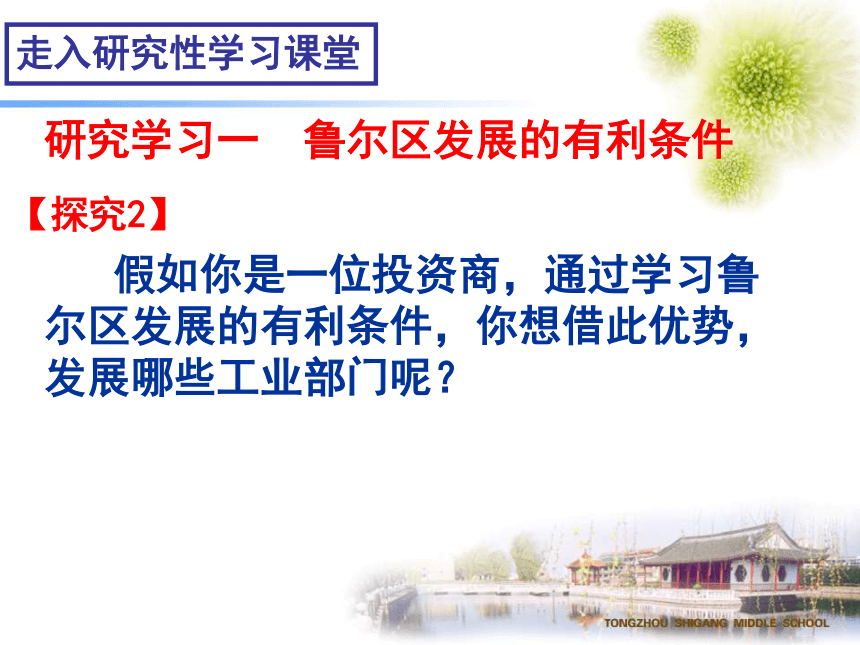 走入研究性学习课堂

研究学习一　鲁尔区发展的有利条件

【探究2】

假如你是一位投资商，通过学习鲁尔区发展的有利条件，你想借此优势，发展哪些工业部门呢？

TONGZHOU SHIGANG MIDDLE SCHOOL